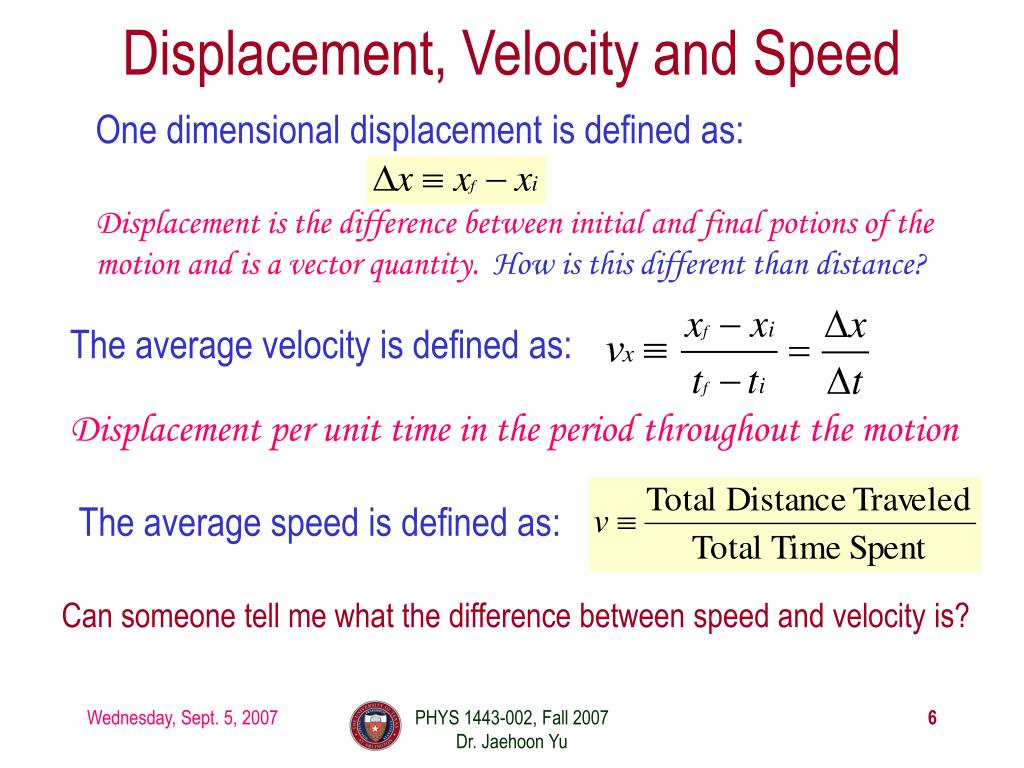 Displacement, Velocity and Speed

One dimensional displacement is defined as:

$\Delta x \equiv x_f - x_i$

Displacement is the difference between initial and final potions of the motion and is a vector quantity. How is this different than distance?

The average velocity is defined as: $v_x \equiv \frac{x_f - x_i}{t_f - t_i} = \frac{\Delta x}{\Delta t}$

Displacement per unit time in the period throughout the motion

The average speed is defined as: $v \equiv \frac{\text{Total Distance Traveled}}{\text{Total Time Spent}}$

Can someone tell me what the difference between speed and velocity is?

Wednesday, Sept. 5, 2007

PHYS 1443-002, Fall 2007
Dr. Jaehoon Yu

6